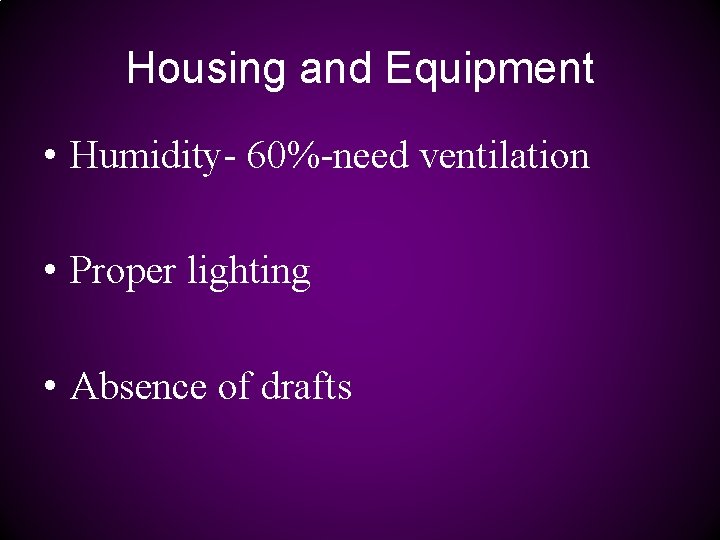 Housing and Equipment

• Humidity- 60%-need ventilation

• Proper lighting

• Absence of drafts